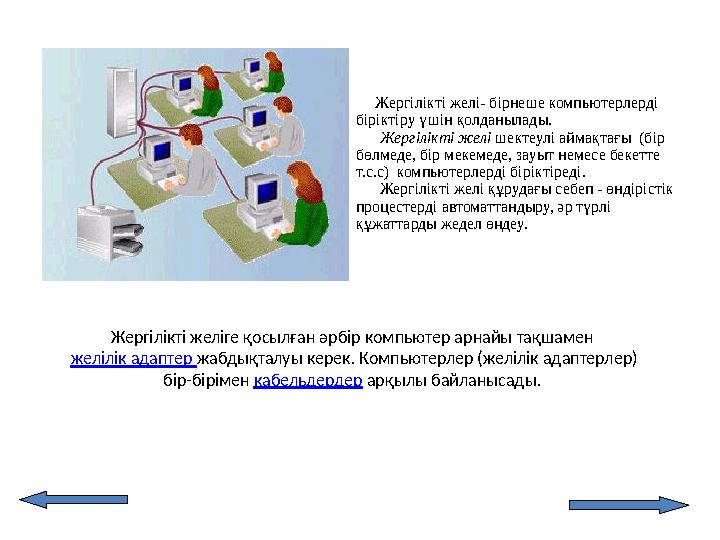 Жергілікті желі- бірнеше компьютерлерді біріктіру үшін қолданылады.

Жергілікті желі шектеулі аймақтағы (бір бөлмеде, бір мекемеде, зауыт немесе бекетте т.с.с) компьютерлерді біріктіреді.

Жергілікті желі құрудағы себеп - өндірістік процестерді автоматтандыру, әр түрлі құжаттарды жедел өңдеу.

Жергілікті желіге қосылған әрбір компьютер арнайы тақшамен желілік адаптер жабдықталуы керек. Компьютерлер (желілік адаптерлер) бір-бірімен кабельдердер арқылы байланысады.